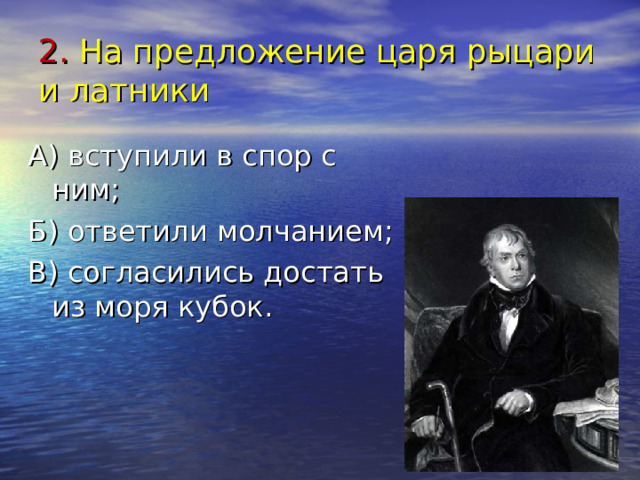 2. На предложение царя рыцари и латники

А) вступили в спор с ним;

Б) ответили молчанием;

В) согласились достать из моря кубок.